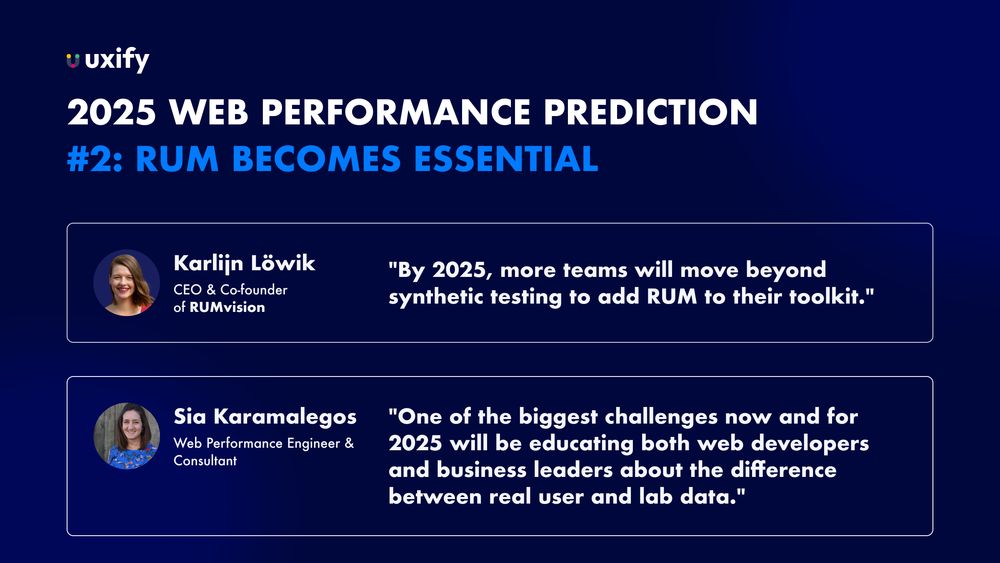 uxify

2025 WEB PERFORMANCE PREDICTION
#2: RUM BECOMES ESSENTIAL

Karlijn Löwik
CEO & Co-founder of RUMvision

"By 2025, more teams will move beyond synthetic testing to add RUM to their toolkit."

Sia Karamalegos
Web Performance Engineer & Consultant

"One of the biggest challenges now and for 2025 will be educating both web developers and business leaders about the difference between real user and lab data."